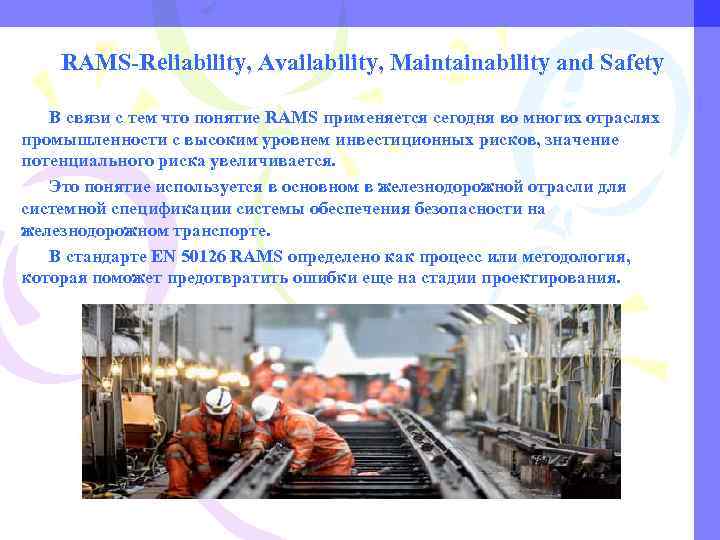 RAMS-Reliability, Availability, Maintainability and Safety

В связи с тем что понятие RAMS применяется сегодня во многих отраслях промышленности с высоким уровнем инвестиционных рисков, значение потенциального риска увеличивается.

Это понятие используется в основном в железнодорожной отрасли для системной спецификации системы обеспечения безопасности на железнодорожном транспорте.

В стандарте EN 50126 RAMS определено как процесс или методология, которая поможет предотвратить ошибки еще на стадии проектирования.